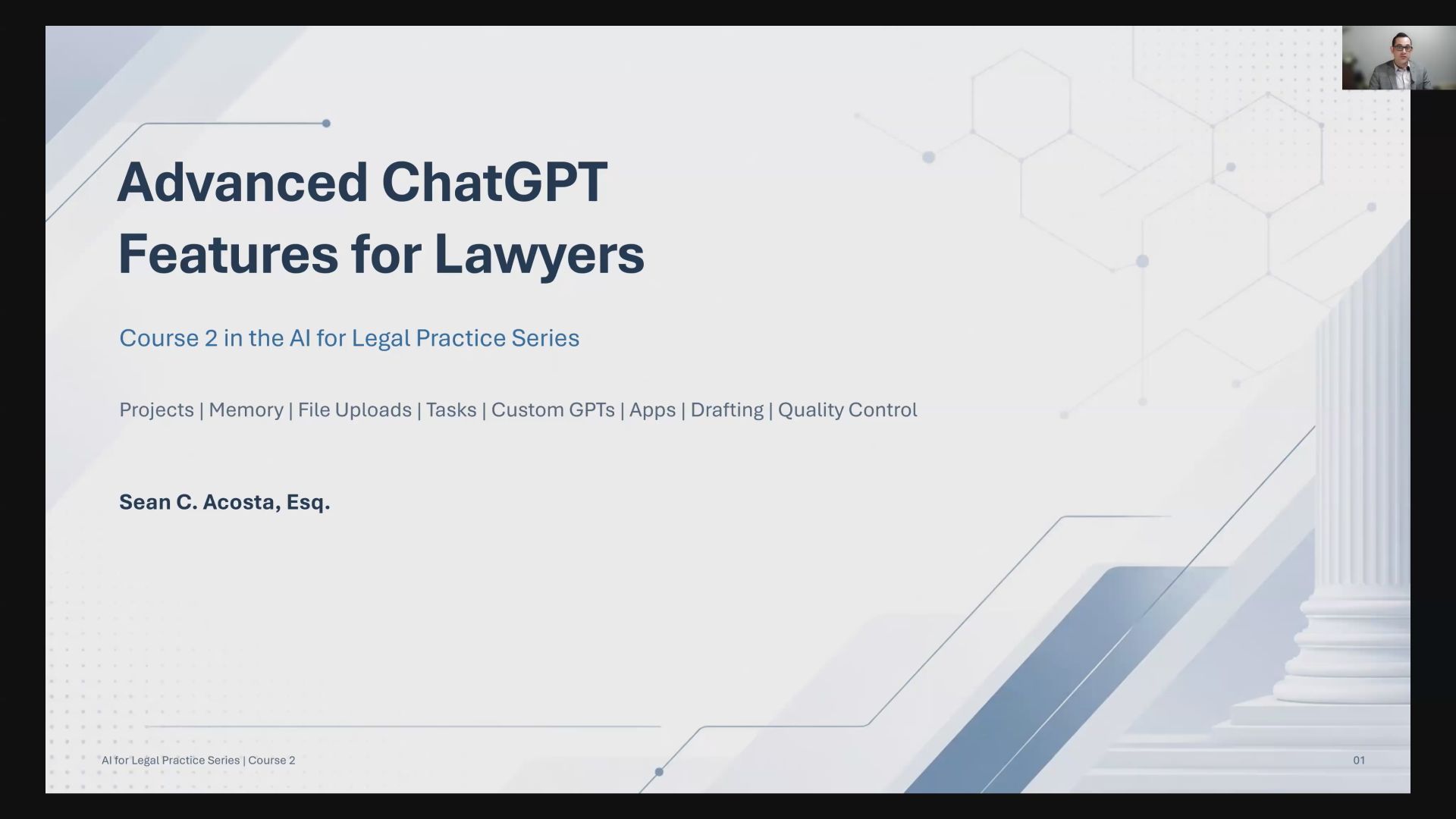 Advanced ChatGPT Features for Lawyers

Course 2 in the AI for Legal Practice Series

Projects | Memory | File Uploads | Tasks | Custom GPTs | Apps | Drafting | Quality Control

Sean C. Acosta, Esq.

AI for Legal Practice Series | Course 2

01